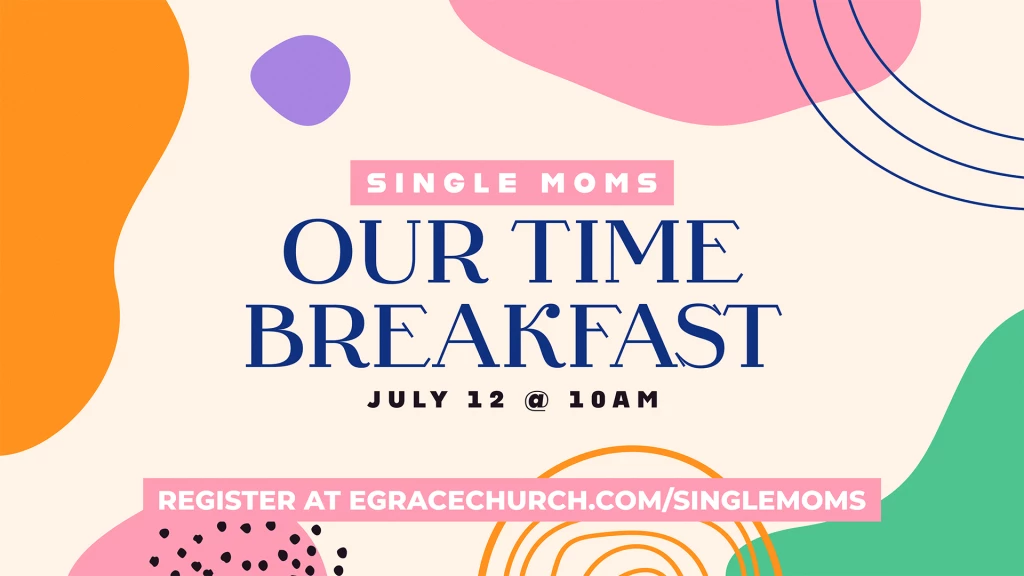 SINGLE MOMS

OUR TIME BREAKFAST

JULY 12 @ 10AM

REGISTER AT EGRACECHURCH.COM/SINGLEMOMS